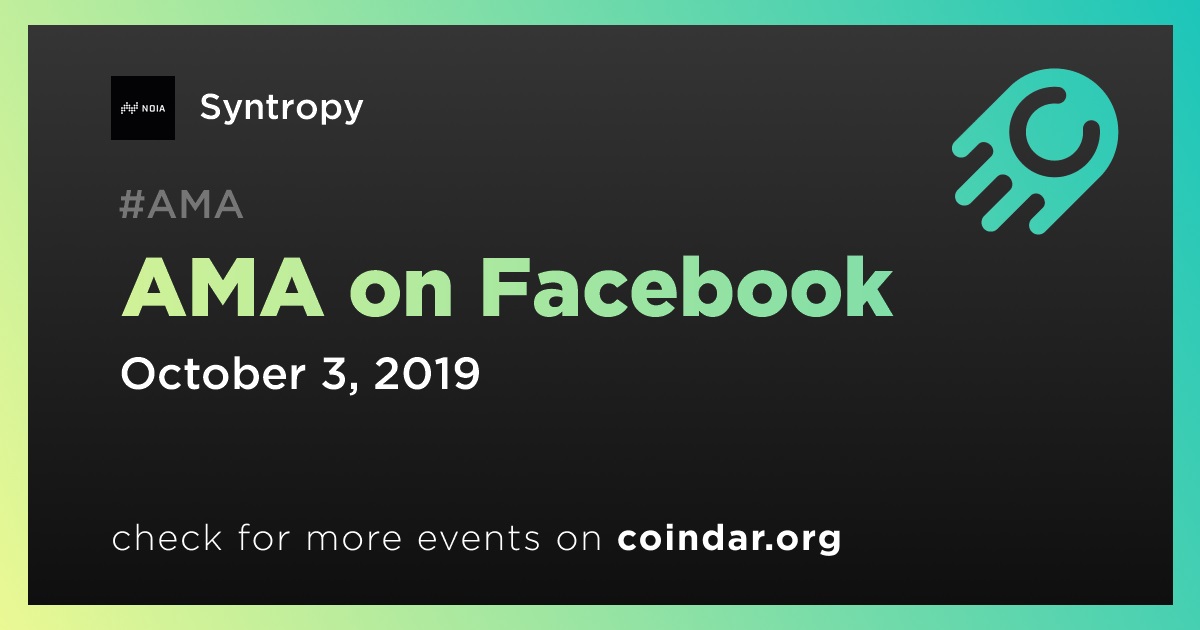 NOIA

Syntropy

#AMA

AMA on Facebook

October 3, 2019

check for more events on coindar.org